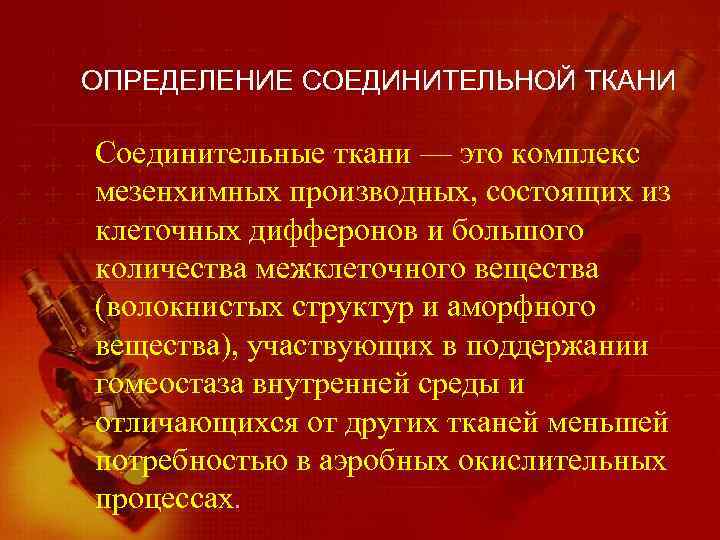 ОПРЕДЕЛЕНИЕ СОЕДИНИТЕЛЬНОЙ ТКАНИ

Соединительные ткани — это комплекс мезенхимных производных, состоящих из клеточных дифферонов и большого количества межклеточного вещества (волокнистых структур и аморфного вещества), участвующих в поддержании гомеостаза внутренней среды и отличающихся от других тканей меньшей потребностью в аэробных окислительных процессах.